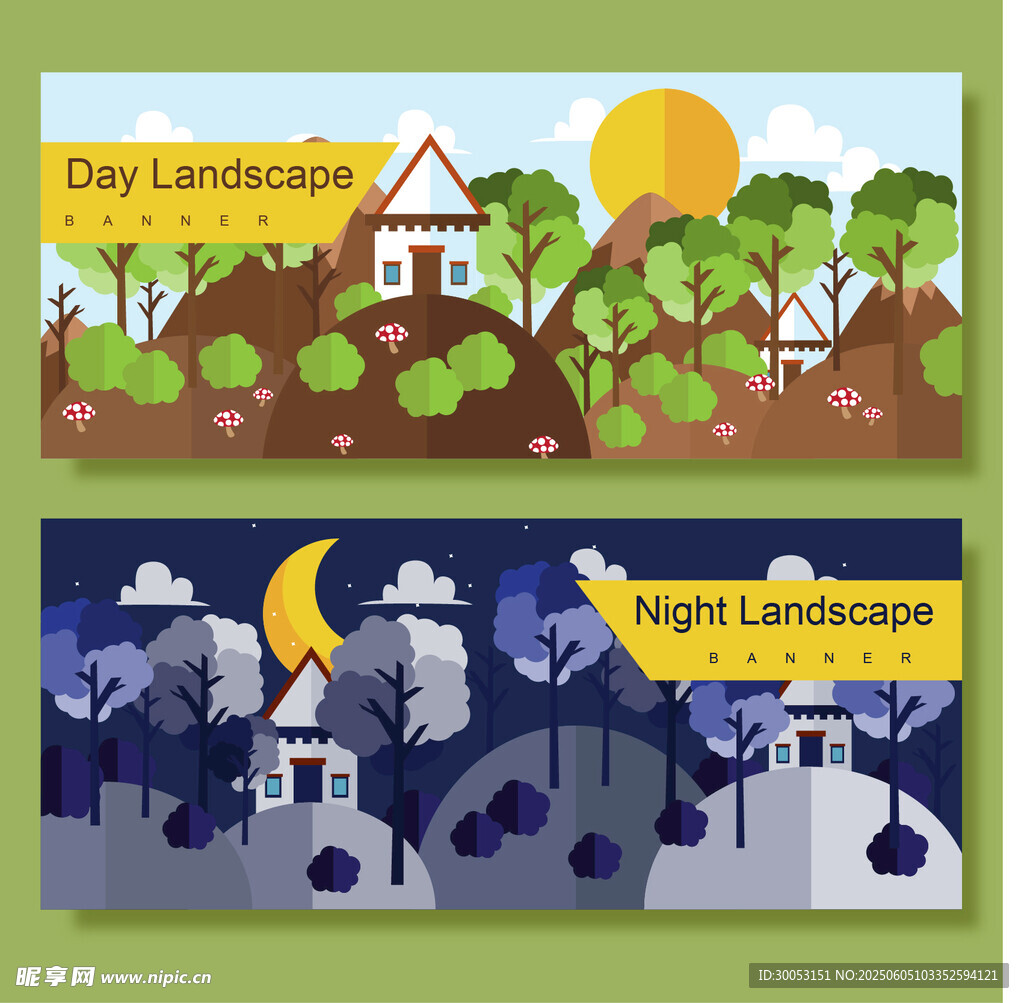 Day Landscape
BANNER

Night Landscape
BANNER

昵享网 www.nipic.cn

ID:30053151 NO:20250605103352594121